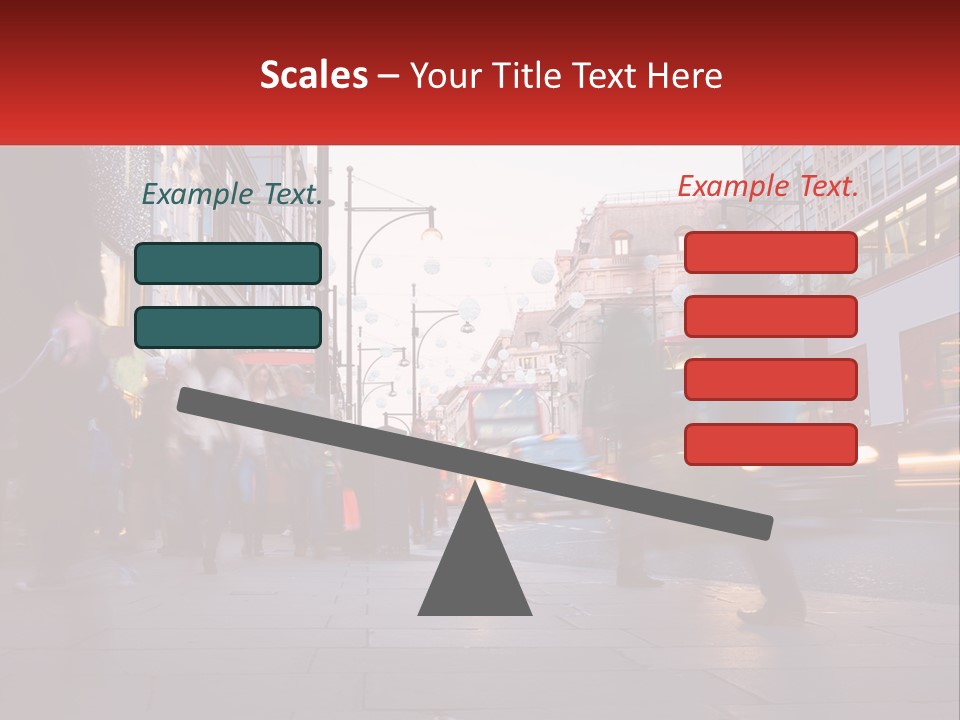 Scales – Your Title Text Here

Example Text.

Example Text.